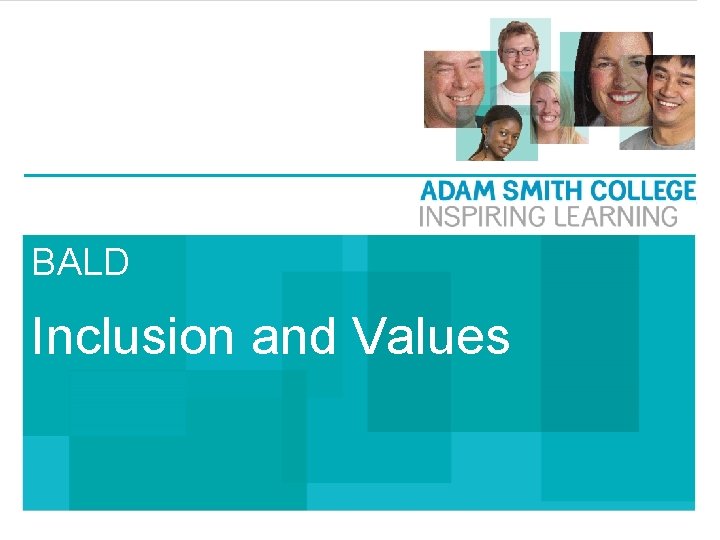 ADAM SMITH COLLEGE
INSPIRING LEARNING

BALD

Inclusion and Values